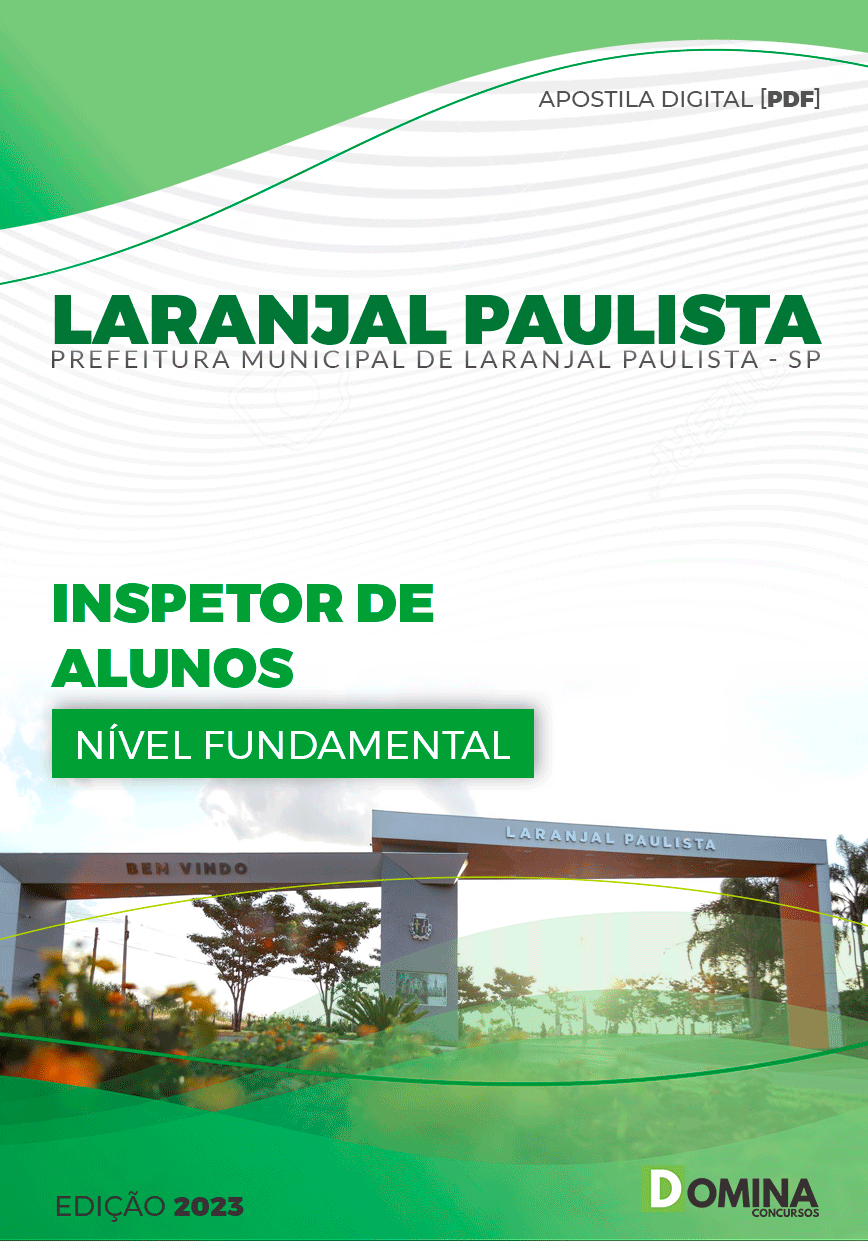 APOSTILA DIGITAL [PDF]

LARANJAL PAULISTA
PREFEITURA MUNICIPAL DE LARANJAL PAULISTA - SP

INSPETOR DE ALUNOS

NÍVEL FUNDAMENTAL

BEM VINDO

LARANJAL PAULISTA

EDIÇÃO 2023

DOMINA
CONCURSOS